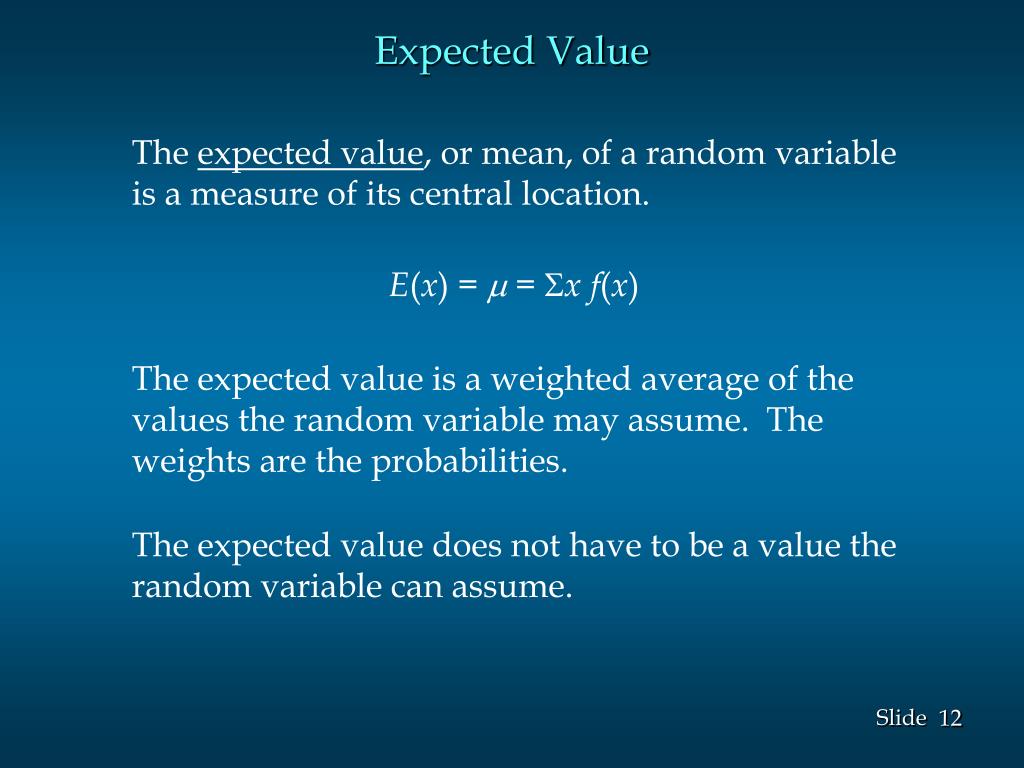 Expected Value

The expected value, or mean, of a random variable is a measure of its central location.

$E(x) = \mu = \Sigma x f(x)$

The expected value is a weighted average of the values the random variable may assume. The weights are the probabilities.

The expected value does not have to be a value the random variable can assume.

Slide 12